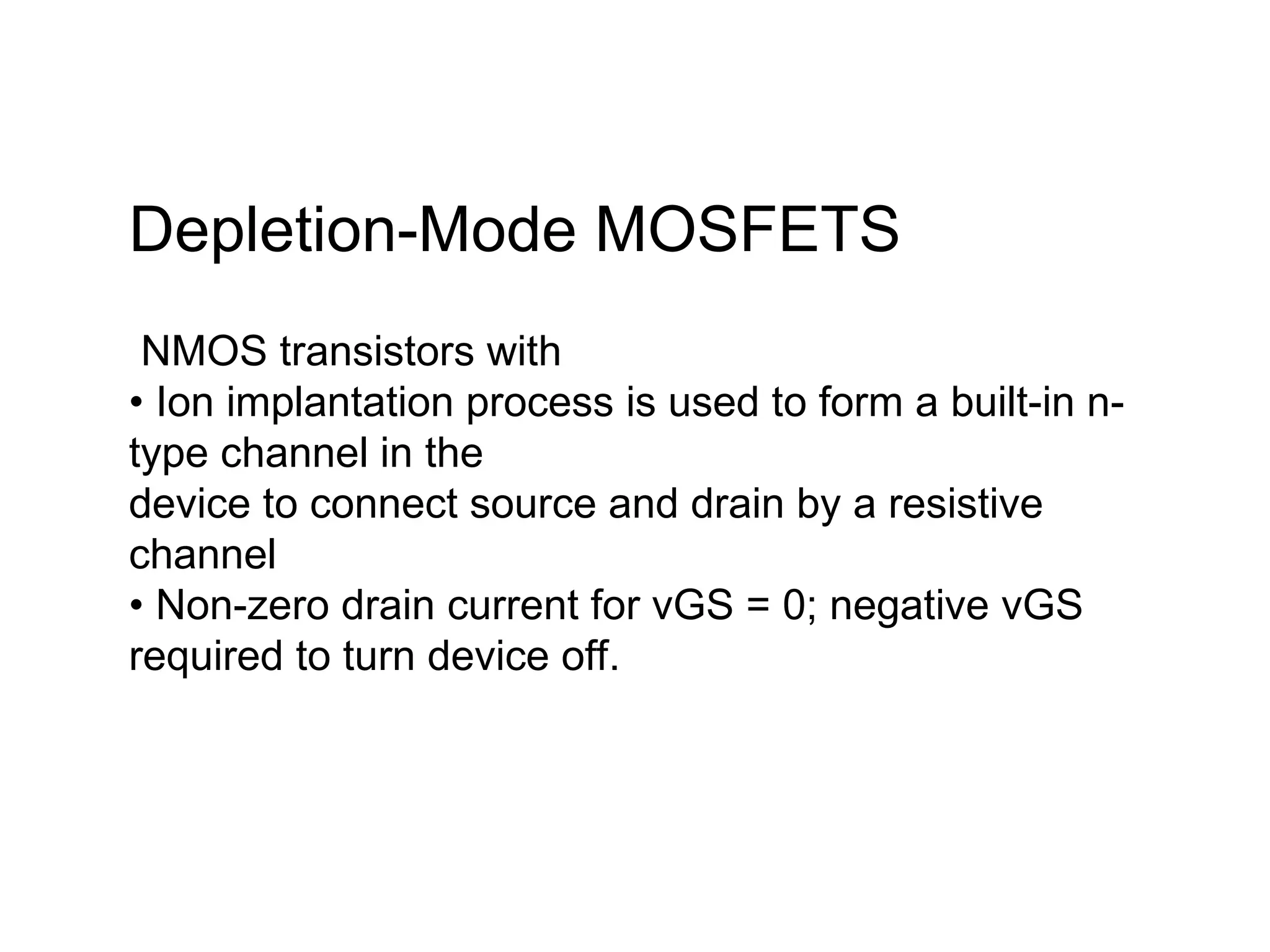 Depletion-Mode MOSFETS

NMOS transistors with
• Ion implantation process is used to form a built-in n-type channel in the
device to connect source and drain by a resistive channel
• Non-zero drain current for vGS = 0; negative vGS required to turn device off.